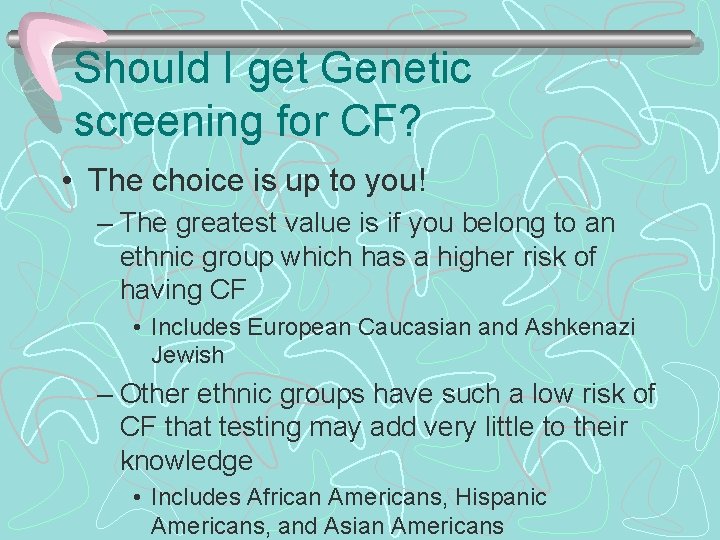 Should I get Genetic screening for CF?

• The choice is up to you!

– The greatest value is if you belong to an ethnic group which has a higher risk of having CF

• Includes European Caucasian and Ashkenazi Jewish

– Other ethnic groups have such a low risk of CF that testing may add very little to their knowledge

• Includes African Americans, Hispanic Americans, and Asian Americans